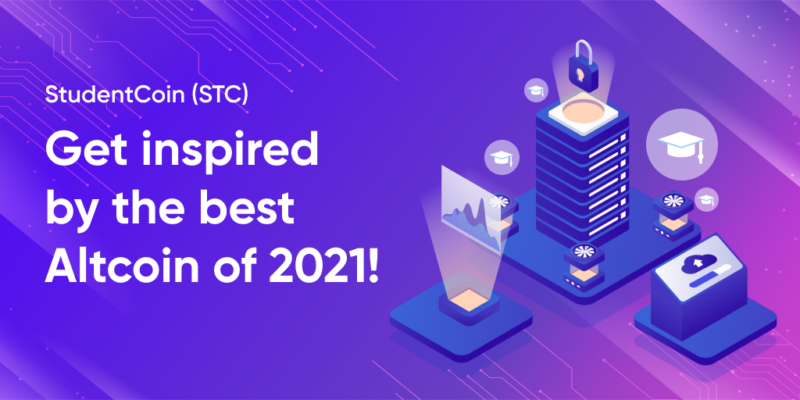 StudentCoin (STC)

Get inspired by the best Altcoin of 2021!